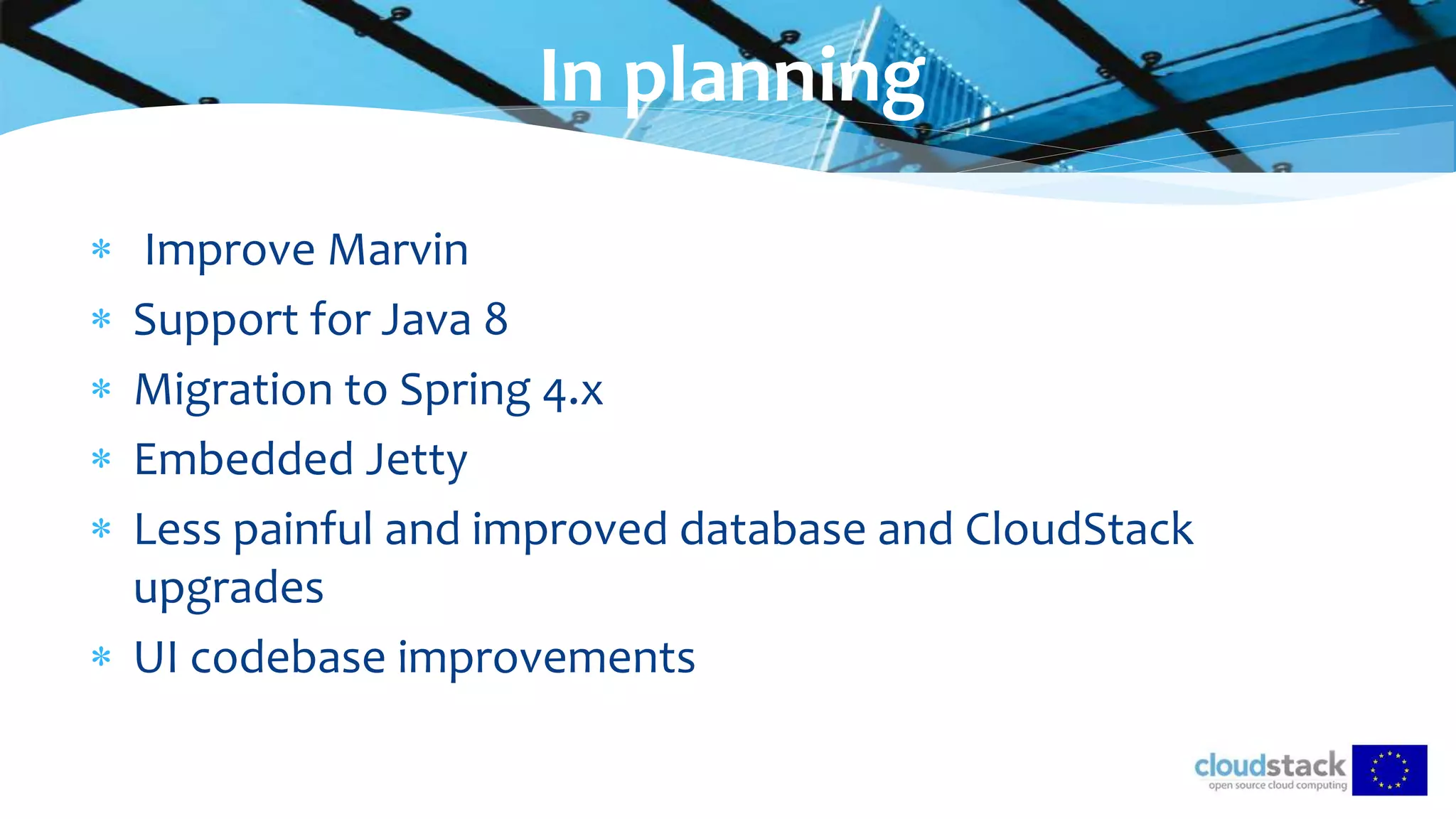 In planning

* Improve Marvin
* Support for Java 8
* Migration to Spring 4.x
* Embedded Jetty
* Less painful and improved database and CloudStack upgrades
* UI codebase improvements

cloudstack
open source cloud computing